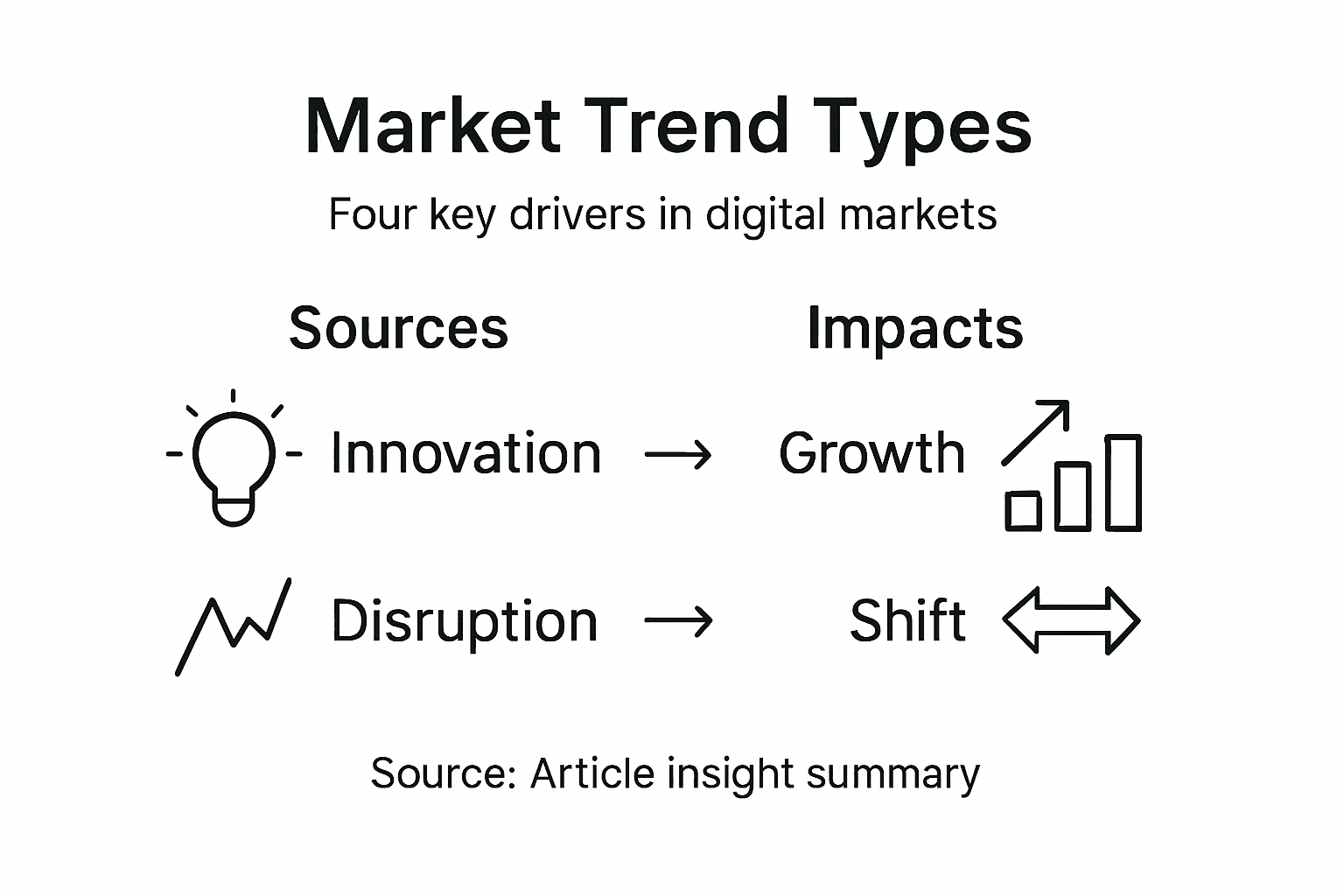 Market Trend Types

Four key drivers in digital markets

Sources

Impacts

Innovation → Growth

Disruption → Shift

Source: Article insight summary